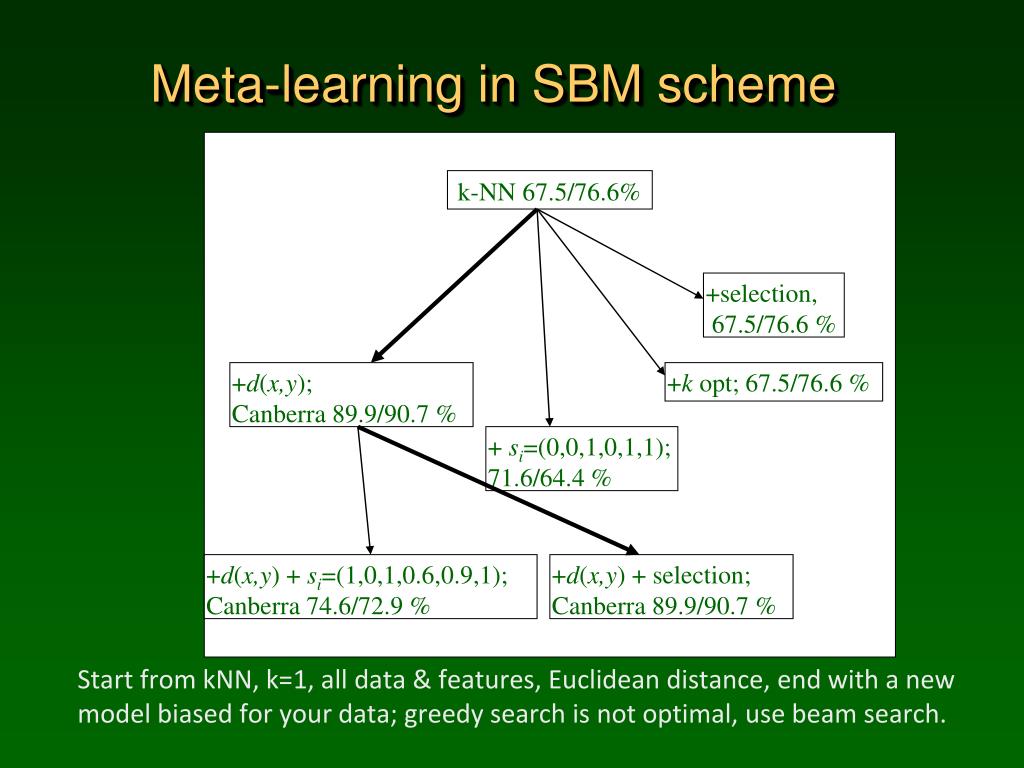 Meta-learning in SBM scheme

k-NN 67.5/76.6%

+selection, 67.5/76.6 %

+$d(x,y)$; Canberra 89.9/90.7 %

+$k$ opt; 67.5/76.6 %

+ $s_i$=(0,0,1,0,1,1); 71.6/64.4 %

+$d(x,y)$ + $s_i$=(1,0,1,0.6,0.9,1); Canberra 74.6/72.9 %

+$d(x,y)$ + selection; Canberra 89.9/90.7 %

Start from kNN, k=1, all data & features, Euclidean distance, end with a new model biased for your data; greedy search is not optimal, use beam search.